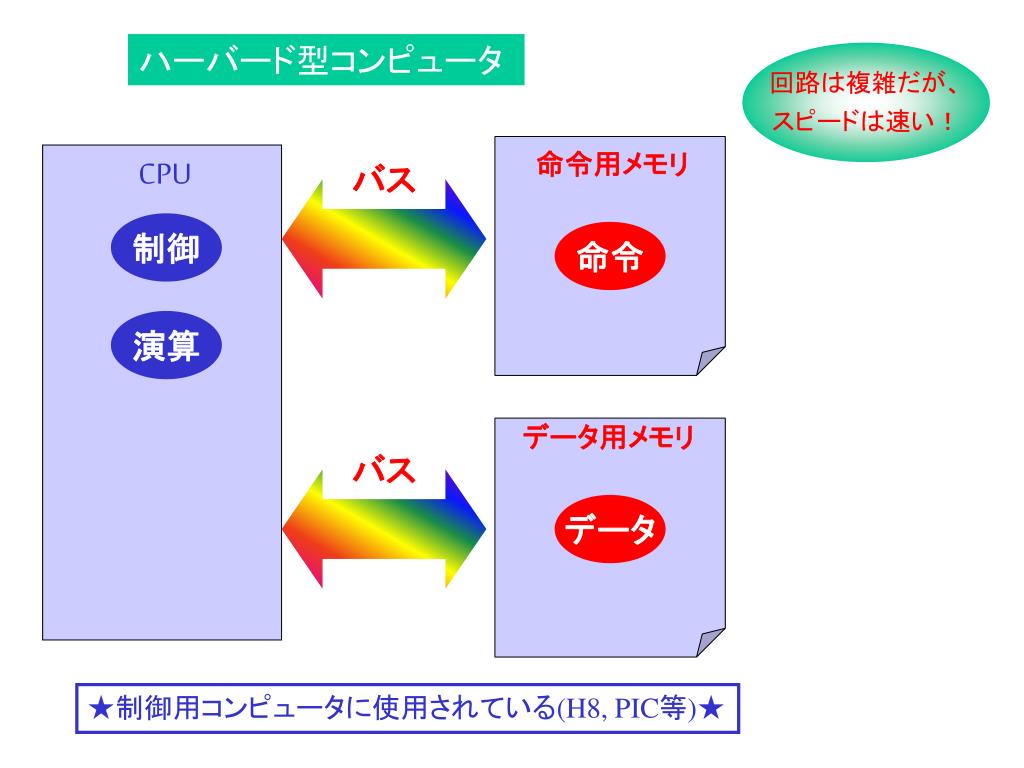 ハーバード型コンピュータ

回路は複雑だが、スピードは速い！

CPU

制御

演算

バス

命令用メモリ

命令

バス

データ用メモリ

データ

★制御用コンピュータに使用されている(H8, PIC等)★